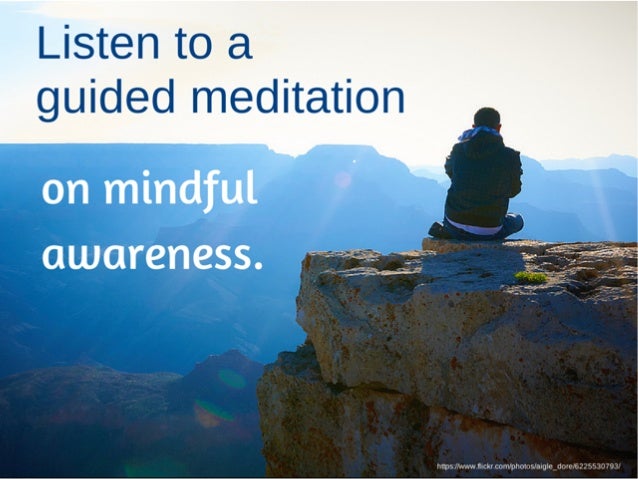 Listen to a guided meditation

on mindful awareness.

https://www.flickr.com/photos/aigle_dore/6225530793/